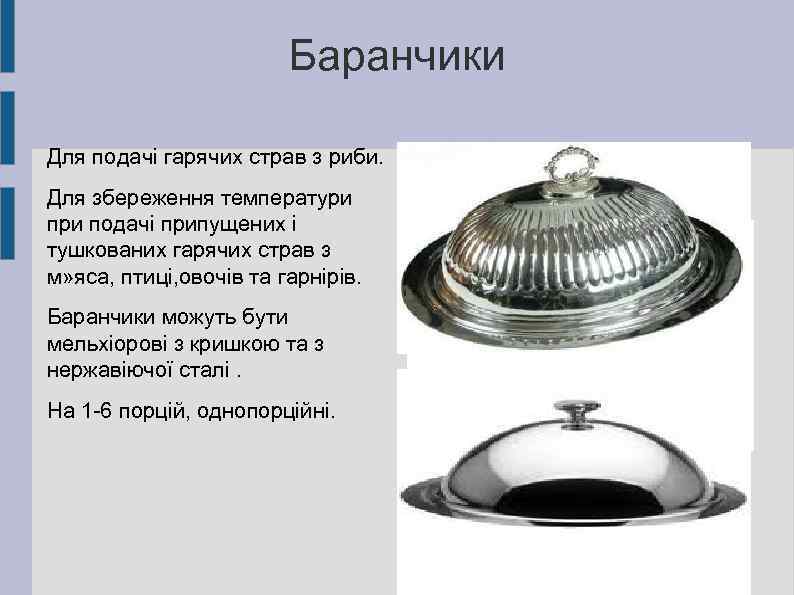 Баранчики

Для подачі гарячих страв з риби.

Для збереження температури при подачі припущених і тушкованих гарячих страв з м»яса, птиці,овочів та гарнірів.

Баранчики можуть бути мельхіорові з кришкою та з нержавіючої сталі .

На 1-6 порцій, однопорційні.